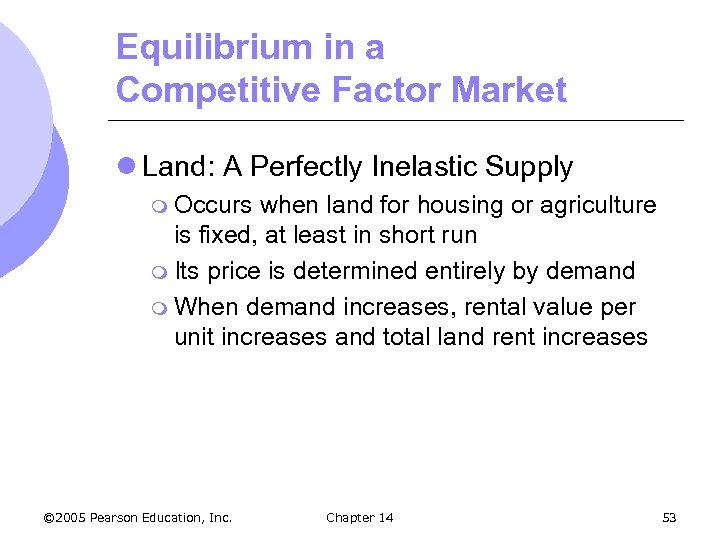 Equilibrium in a Competitive Factor Market

Land: A Perfectly Inelastic Supply

Occurs when land for housing or agriculture is fixed, at least in short run

Its price is determined entirely by demand

When demand increases, rental value per unit increases and total land rent increases

©2005 Pearson Education, Inc.

Chapter 14

53